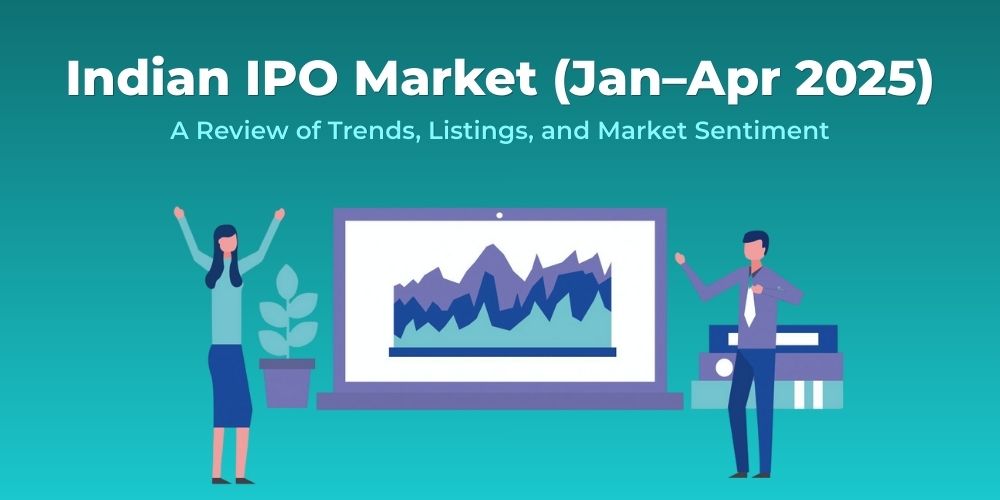 Indian IPO Market (Jan–Apr 2025)

A Review of Trends, Listings, and Market Sentiment